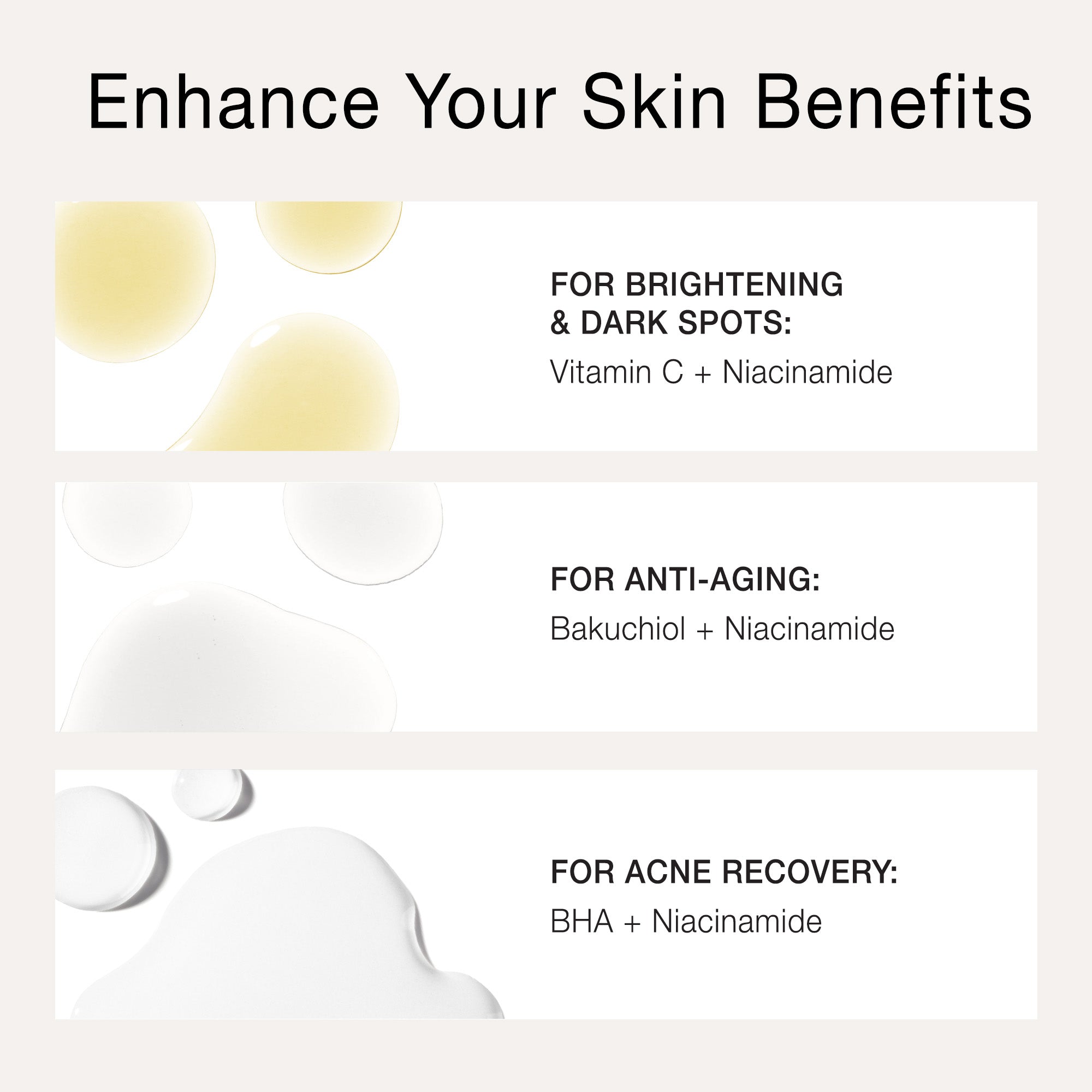 Enhance Your Skin Benefits

FOR BRIGHTENING & DARK SPOTS:
Vitamin C + Niacinamide

FOR ANTI-AGING:
Bakuchiol + Niacinamide

FOR ACNE RECOVERY:
BHA + Niacinamide